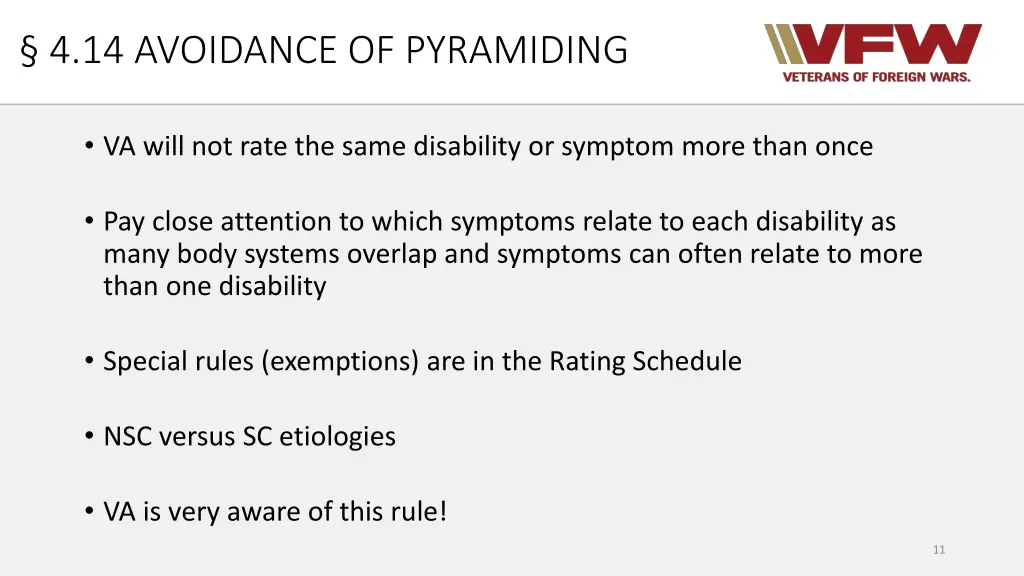 § 4.14 AVOIDANCE OF PYRAMIDING

VFW
VETERANS OF FOREIGN WARS.

• VA will not rate the same disability or symptom more than once

• Pay close attention to which symptoms relate to each disability as many body systems overlap and symptoms can often relate to more than one disability

• Special rules (exemptions) are in the Rating Schedule

• NSC versus SC etiologies

• VA is very aware of this rule!

11